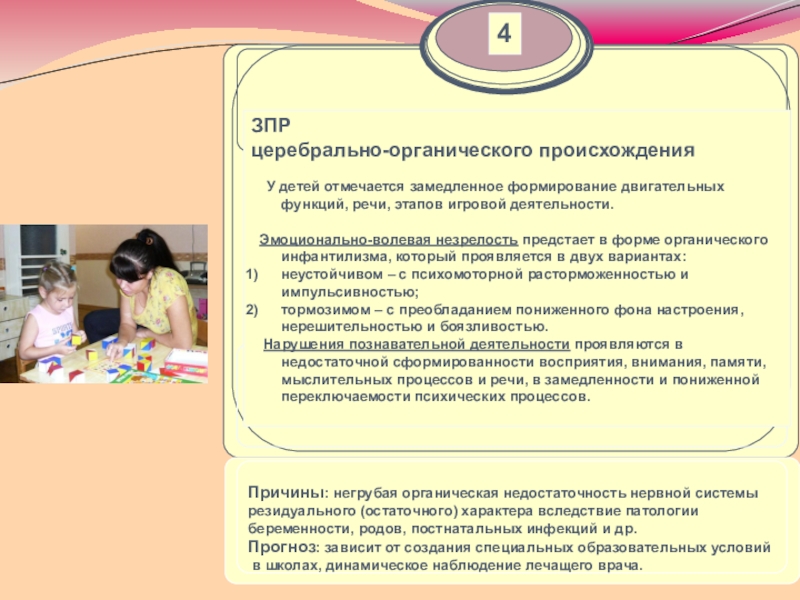 4

ЗПР
церебрально-органического происхождения

У детей отмечается замедленное формирование двигательных функций, речи, этапов игровой деятельности.

Эмоционально-волевая незрелость предстает в форме органического инфантилизма, который проявляется в двух вариантах:
1) неустойчивом – с психомоторной расторможенностью и импульсивностью;
2) тормозимом – с преобладанием пониженного фона настроения, нерешительностью и боязливостью.

Нарушения познавательной деятельности проявляются в недостаточной сформированности восприятия, внимания, памяти, мыслительных процессов и речи, в замедленности и пониженной переключаемости психических процессов.

Причины: негрубая органическая недостаточность нервной системы резидуального (остаточного) характера вследствие патологии беременности, родов, постнатальных инфекций и др.
Прогноз: зависит от создания специальных образовательных условий в школах, динамическое наблюдение лечащего врача.